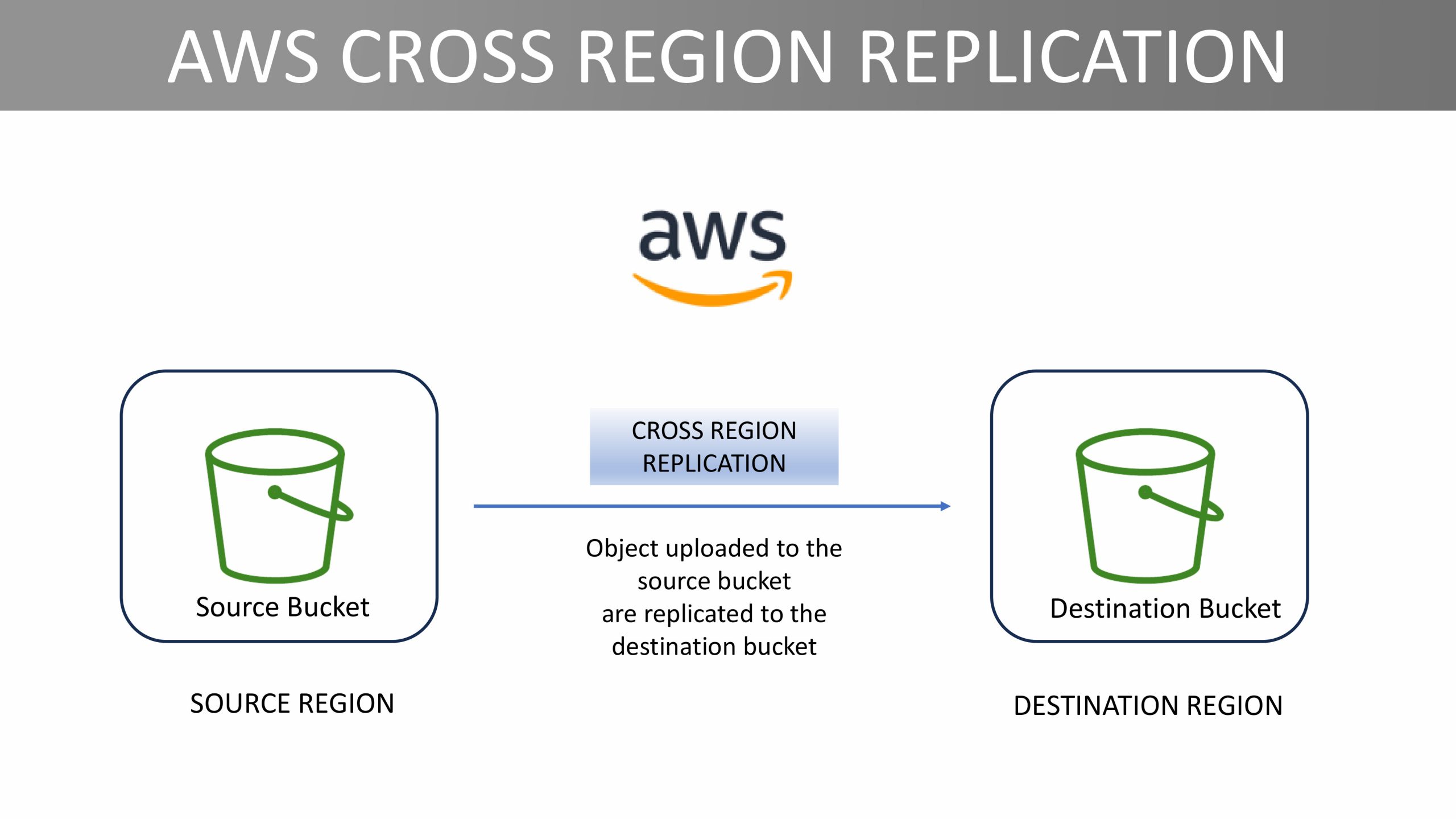 AWS CROSS REGION REPLICATION

aws

Source Bucket

SOURCE REGION

CROSS REGION REPLICATION

Object uploaded to the source bucket are replicated to the destination bucket

Destination Bucket

DESTINATION REGION